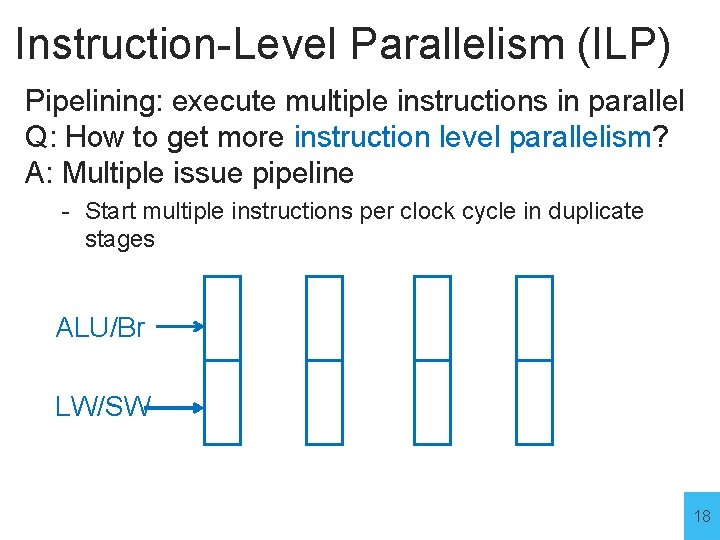 Instruction-Level Parallelism (ILP)

Pipelining: execute multiple instructions in parallel
Q: How to get more instruction level parallelism?
A: Multiple issue pipeline

- Start multiple instructions per clock cycle in duplicate stages

ALU/Br

LW/SW

18